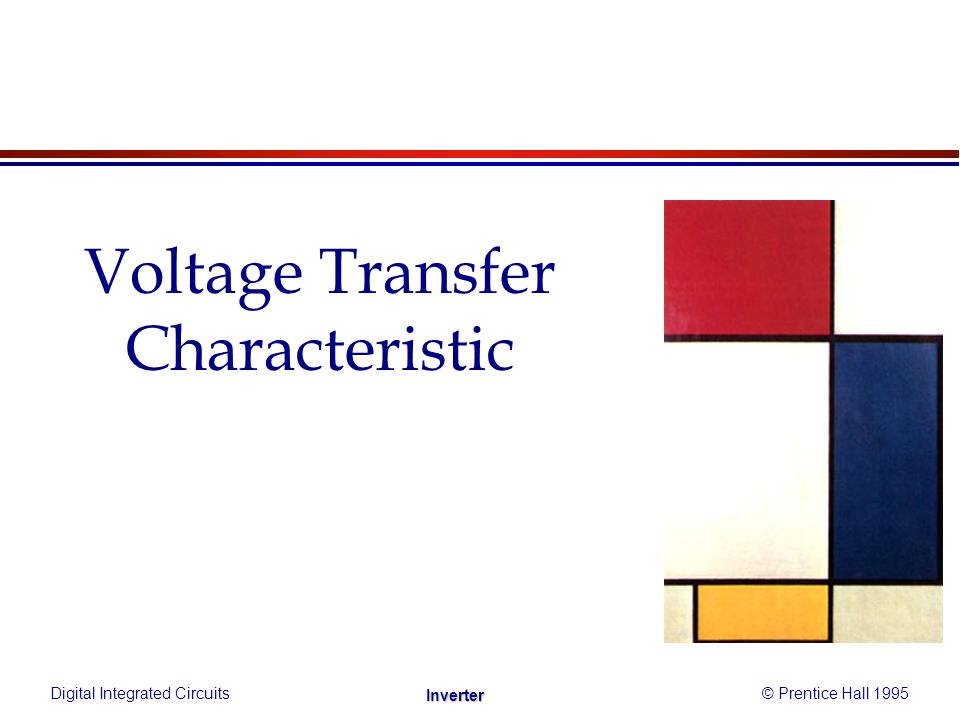 Voltage Transfer Characteristic

Digital Integrated Circuits

Inverter

© Prentice Hall 1995